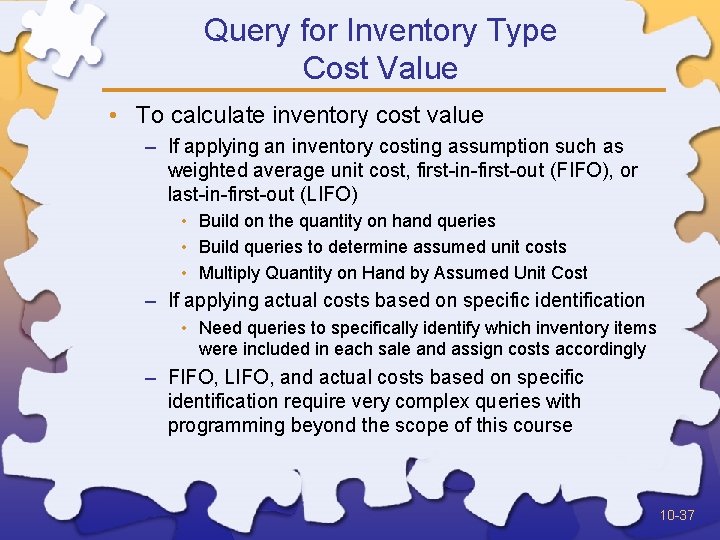 Query for Inventory Type Cost Value

• To calculate inventory cost value
– If applying an inventory costing assumption such as weighted average unit cost, first-in-first-out (FIFO), or last-in-first-out (LIFO)
• Build on the quantity on hand queries
• Build queries to determine assumed unit costs
• Multiply Quantity on Hand by Assumed Unit Cost
– If applying actual costs based on specific identification
• Need queries to specifically identify which inventory items were included in each sale and assign costs accordingly
– FIFO, LIFO, and actual costs based on specific identification require very complex queries with programming beyond the scope of this course

10-37